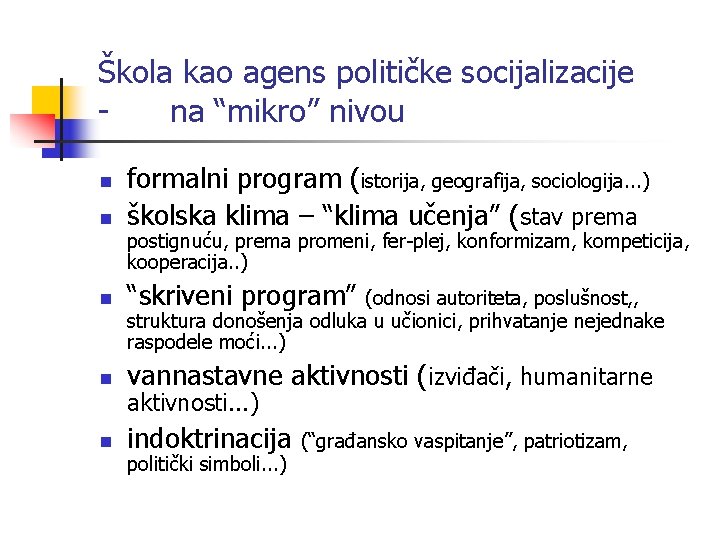 Škola kao agens političke socijalizacije - na “mikro” nivou

- formalni program (istorija, geografija, sociologija…)
- školska klima – “klima učenja” (stav prema postignuću, prema promeni, fer-plej, konformizam, kompeticija, kooperacija..)
- “skriveni program” (odnosi autoriteta, poslušnost,, struktura donošenja odluka u učionici, prihvatanje nejednake raspodele moći…)
- vannastavne aktivnosti (izviđači, humanitarne aktivnosti...)
- indoktrinacija (“građansko vaspitanje”, patriotizam, politički simboli…)